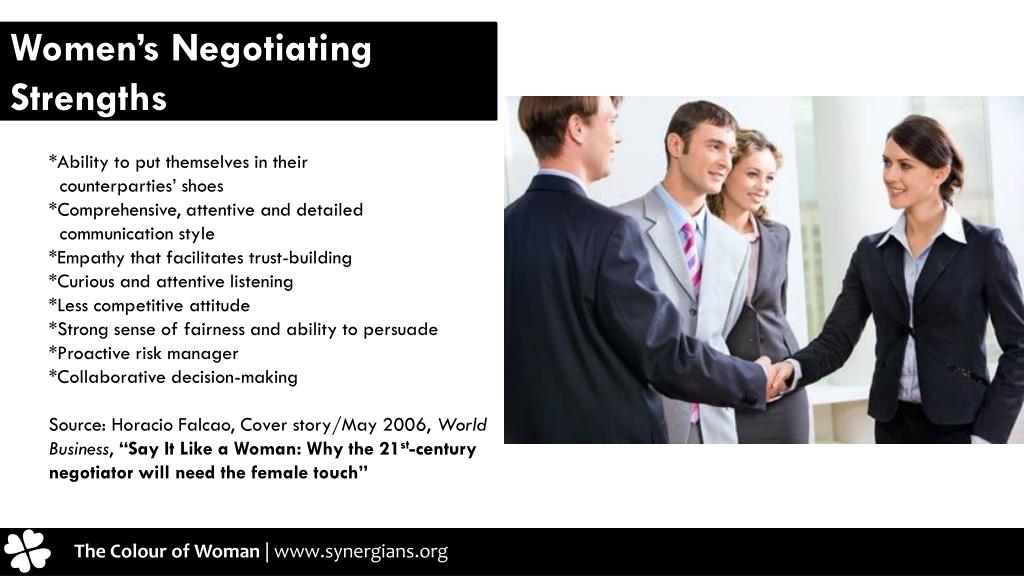 Women's Negotiating Strengths

*Ability to put themselves in their counterparties' shoes
*Comprehensive, attentive and detailed communication style
*Empathy that facilitates trust-building
*Curious and attentive listening
*Less competitive attitude
*Strong sense of fairness and ability to persuade
*Proactive risk manager
*Collaborative decision-making

Source: Horacio Falcao, Cover story/May 2006, World Business, "Say It Like a Woman: Why the 21$^{st}$-century negotiator will need the female touch"

The Colour of Woman | www.synergians.org